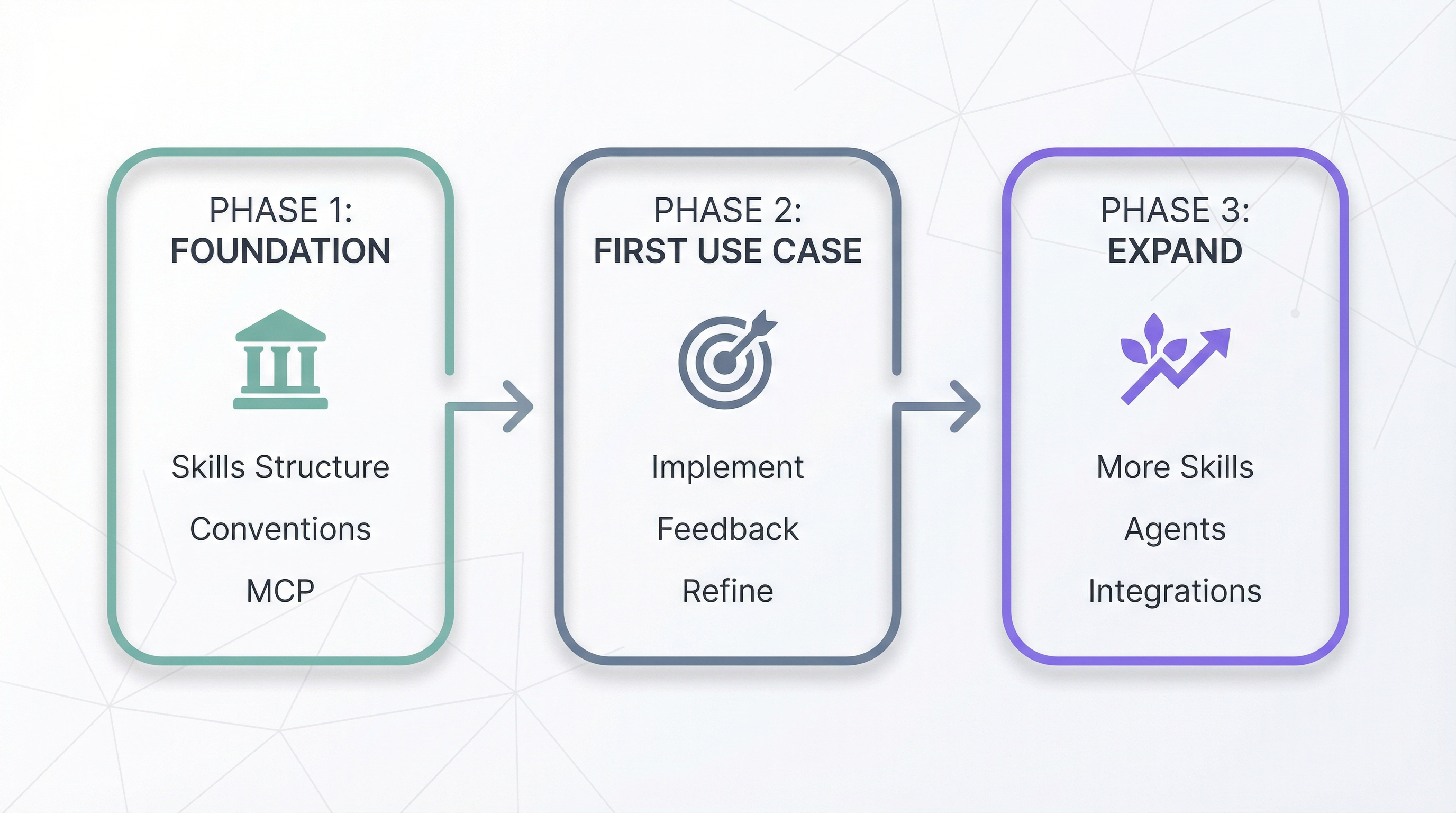 PHASE 1:
FOUNDATION

Skills Structure

Conventions

MCP

PHASE 2:
FIRST USE CASE

Implement

Feedback

Refine

PHASE 3:
EXPAND

More Skills

Agents

Integrations